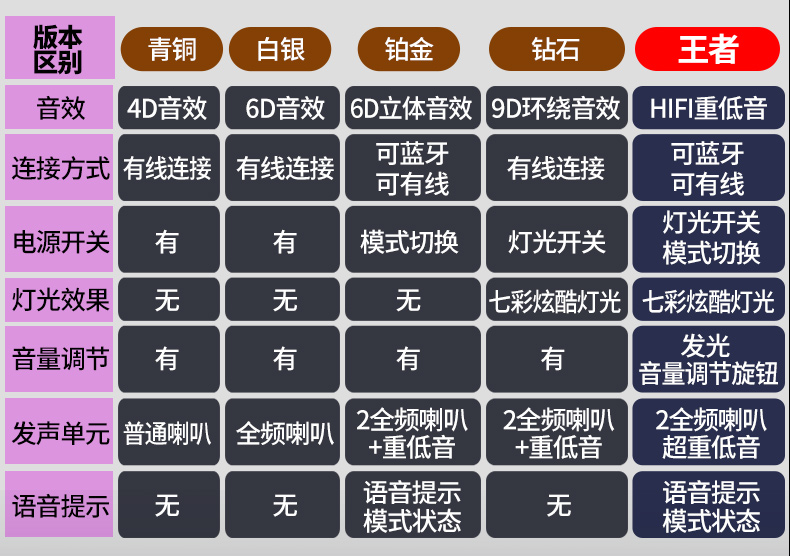 | 版本区别 | 青铜 | 白银 | 铂金 | 钻石 | 王者 |
|---|---|---|---|---|---|
| 音效 | 4D音效 | 6D音效 | 6D立体音效 | 9D环绕音效 | HIFI重低音 |
| 连接方式 | 有线连接 | 有线连接 | 可蓝牙 可有线 | 有线连接 | 可蓝牙 可有线 |
| 电源开关 | 有 | 有 | 模式切换 | 灯光开关 | 灯光开关 模式切换 |
| 灯光效果 | 无 | 无 | 无 | 七彩炫酷灯光 | 七彩炫酷灯光 |
| 音量调节 | 有 | 有 | 有 | 有 | 发光 音量调节旋钮 |
| 发声单元 | 普通喇叭 | 全频喇叭 | 2全频喇叭 +重低音 | 2全频喇叭 +重低音 | 2全频喇叭 超重低音 |
| 语音提示 | 无 | 无 | 语音提示 模式状态 | 无 | 语音提示 模式状态 |